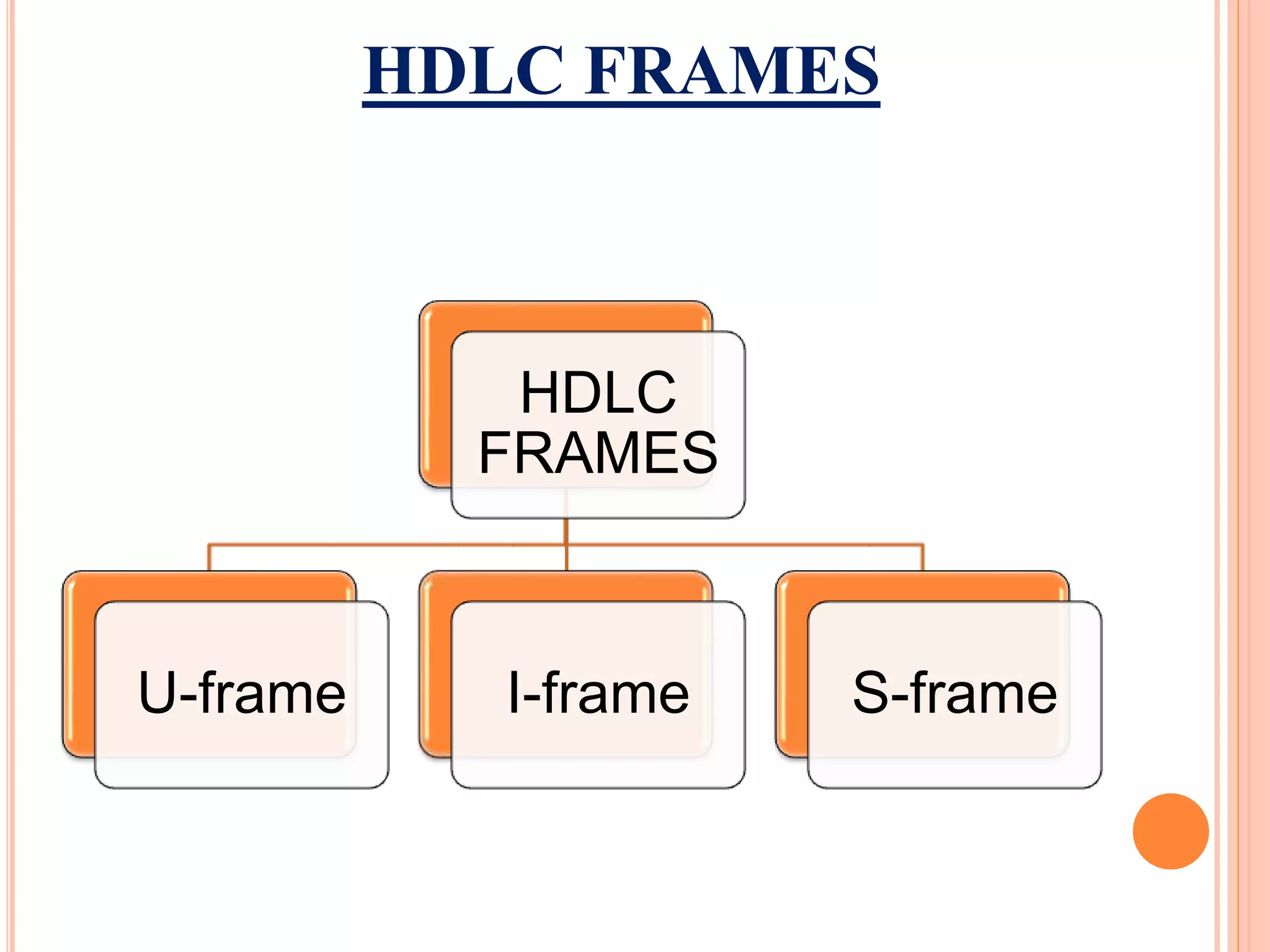 HDLC FRAMES

HDLC FRAMES

U-frame

I-frame

S-frame